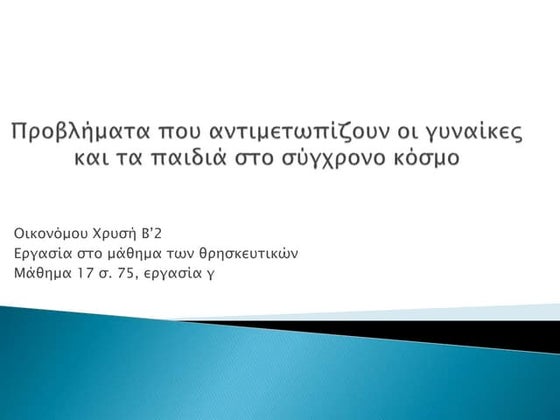 Προβλήματα που αντιμετωπίζουν οι γυναίκες και τα παιδιά στο σύγχρονο κόσμο

Οικονόμου Χρυσή Β'2
Εργασία στο μάθημα των θρησκευτικών
Μάθημα 17 σ. 75, εργασία γ